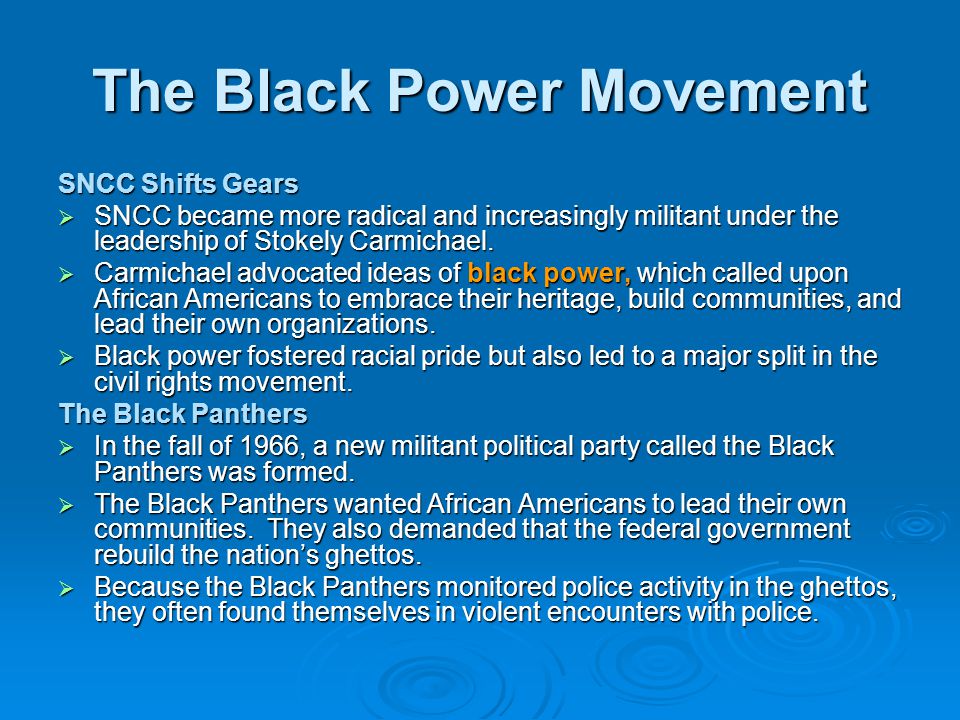 The Black Power Movement

SNCC Shifts Gears

➢ SNCC became more radical and increasingly militant under the leadership of Stokely Carmichael.

➢ Carmichael advocated ideas of black power, which called upon African Americans to embrace their heritage, build communities, and lead their own organizations.

➢ Black power fostered racial pride but also led to a major split in the civil rights movement.

The Black Panthers

➢ In the fall of 1966, a new militant political party called the Black Panthers was formed.

➢ The Black Panthers wanted African Americans to lead their own communities. They also demanded that the federal government rebuild the nation's ghettos.

➢ Because the Black Panthers monitored police activity in the ghettos, they often found themselves in violent encounters with police.